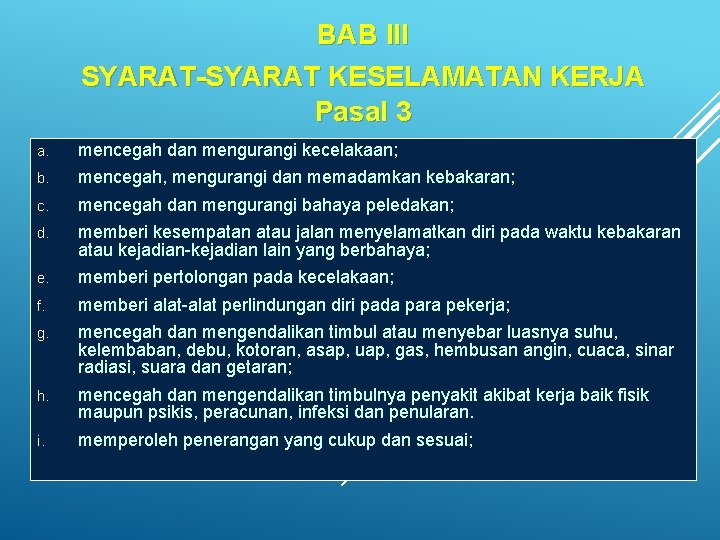 BAB III
SYARAT-SYARAT KESELAMATAN KERJA
Pasal 3

a. mencegah dan mengurangi kecelakaan;

b. mencegah, mengurangi dan memadamkan kebakaran;

c. mencegah dan mengurangi bahaya peledakan;

d. memberi kesempatan atau jalan menyelamatkan diri pada waktu kebakaran atau kejadian-kejadian lain yang berbahaya;

e. memberi pertolongan pada kecelakaan;

f. memberi alat-alat perlindungan diri pada para pekerja;

g. mencegah dan mengendalikan timbul atau menyebar luasnya suhu, kelembaban, debu, kotoran, asap, uap, gas, hembusan angin, cuaca, sinar radiasi, suara dan getaran;

h. mencegah dan mengendalikan timbulnya penyakit akibat kerja baik fisik maupun psikis, peracunan, infeksi dan penularan.

i. memperoleh penerangan yang cukup dan sesuai;